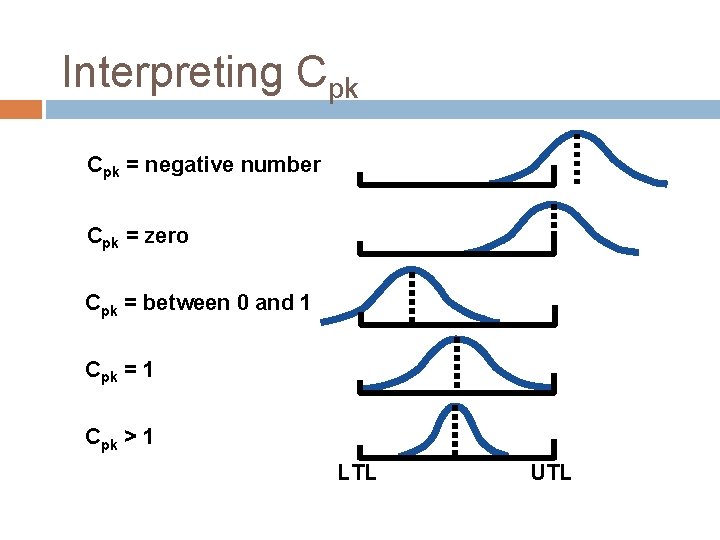 Interpreting $C_{pk}$

$C_{pk}$ = negative number

$C_{pk}$ = zero

$C_{pk}$ = between 0 and 1

$C_{pk}$ = 1

$C_{pk}$ > 1

LTL

UTL